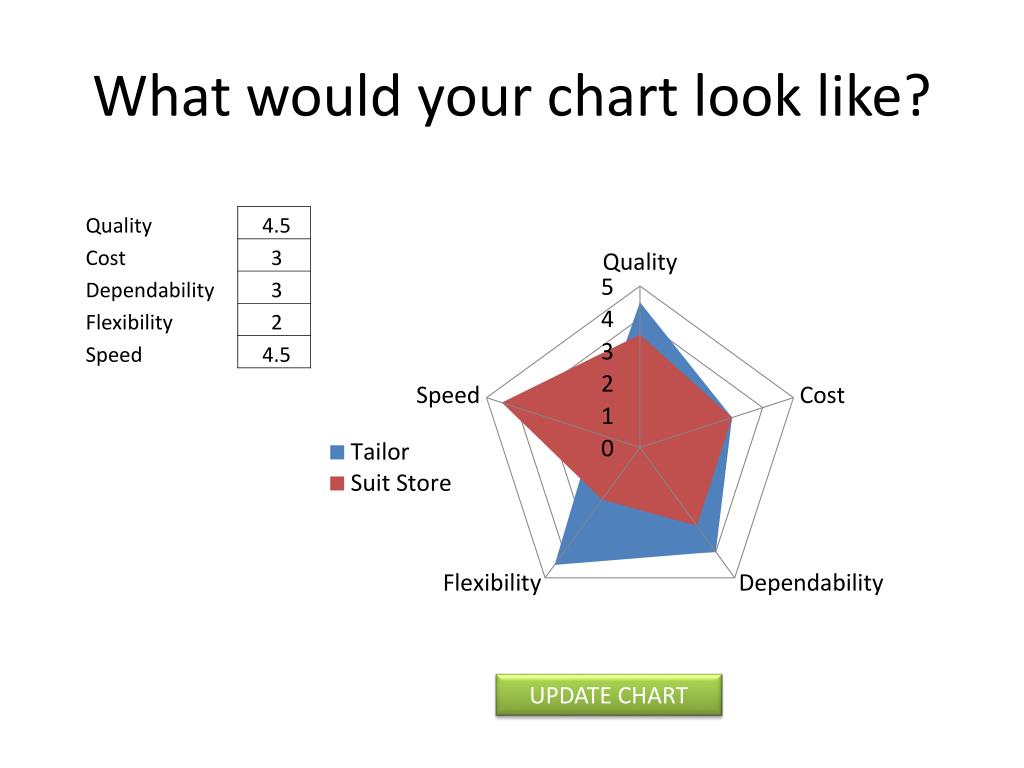 What would your chart look like?

| Quality | 4.5 |
|---|---|
| Cost | 3 |
| Dependability | 3 |
| Flexibility | 2 |
| Speed | 4.5 |

Quality
5
4
3
2
1
0
Cost
Dependability
Flexibility
Speed

Tailor
Suit Store

UPDATE CHART